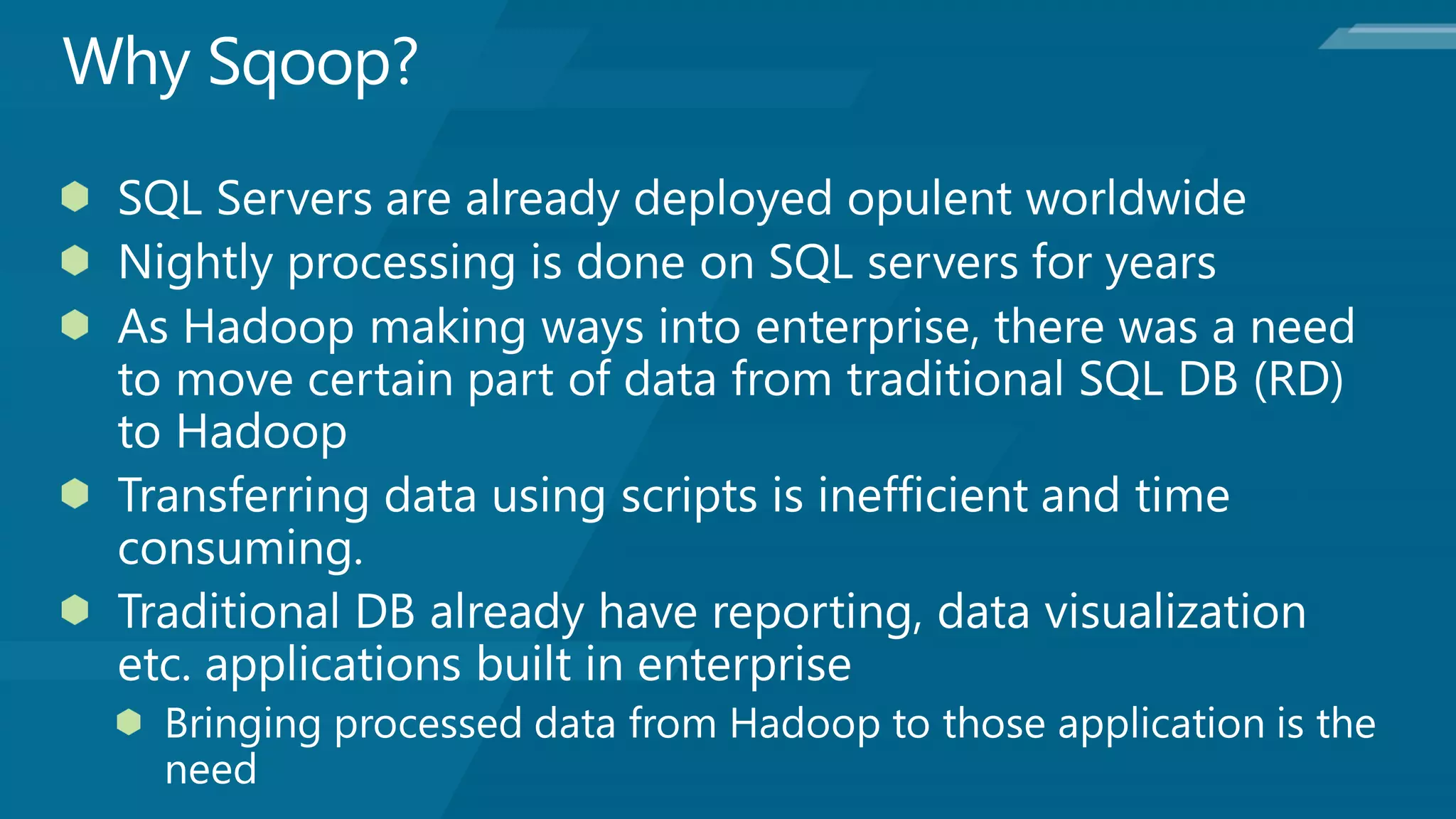 Why Sqoop?

SQL Servers are already deployed opulent worldwide

Nightly processing is done on SQL servers for years

As Hadoop making ways into enterprise, there was a need to move certain part of data from traditional SQL DB (RD) to Hadoop

Transferring data using scripts is inefficient and time consuming.

Traditional DB already have reporting, data visualization etc. applications built in enterprise

Bringing processed data from Hadoop to those application is the need